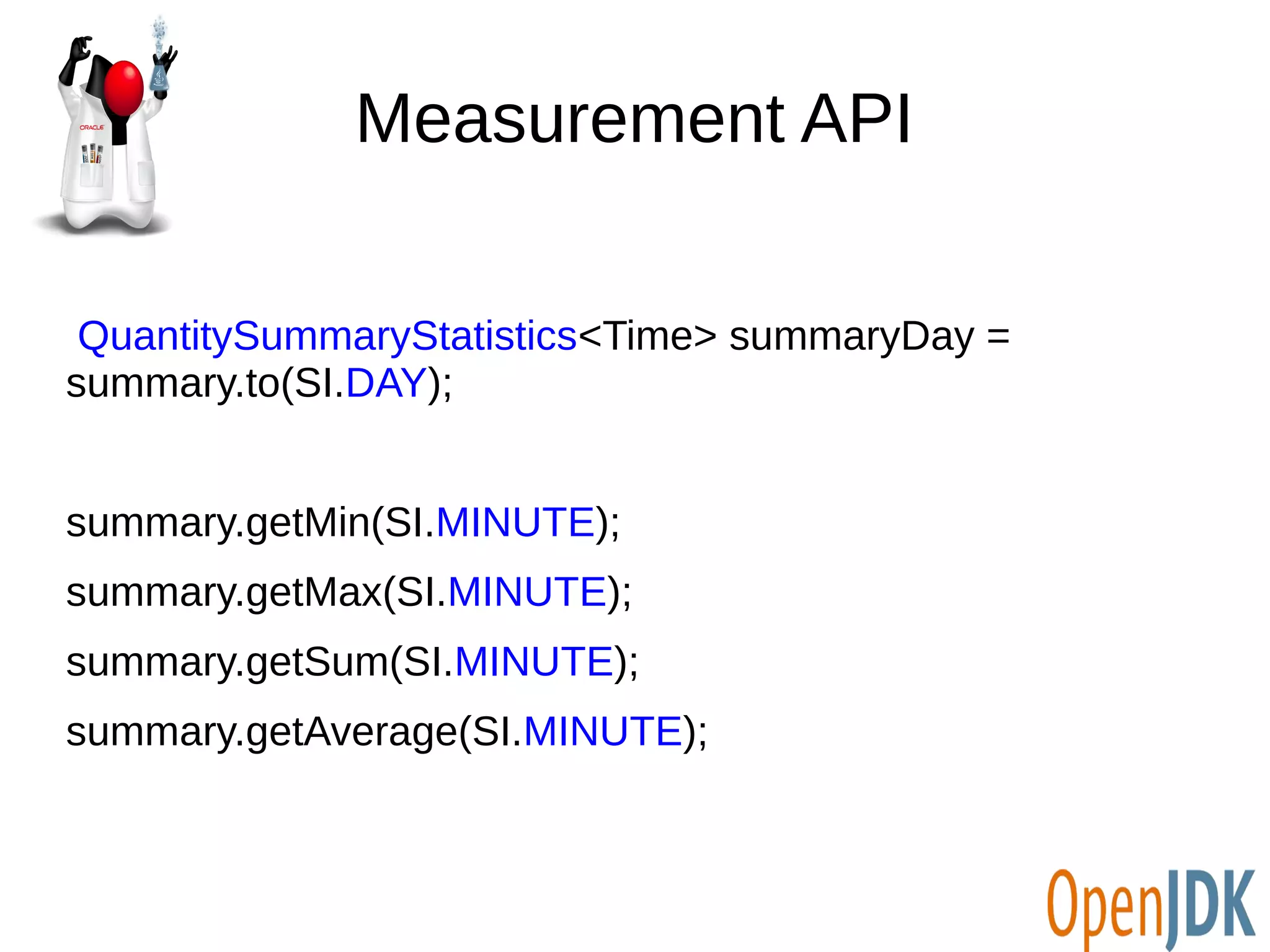 ORACLE

Measurement API

QuantitySummaryStatistics<Time> summaryDay = summary.to(SI.DAY);

summary.getMin(SI.MINUTE);

summary.getMax(SI.MINUTE);

summary.getSum(SI.MINUTE);

summary.getAverage(SI.MINUTE);

OpenJDK